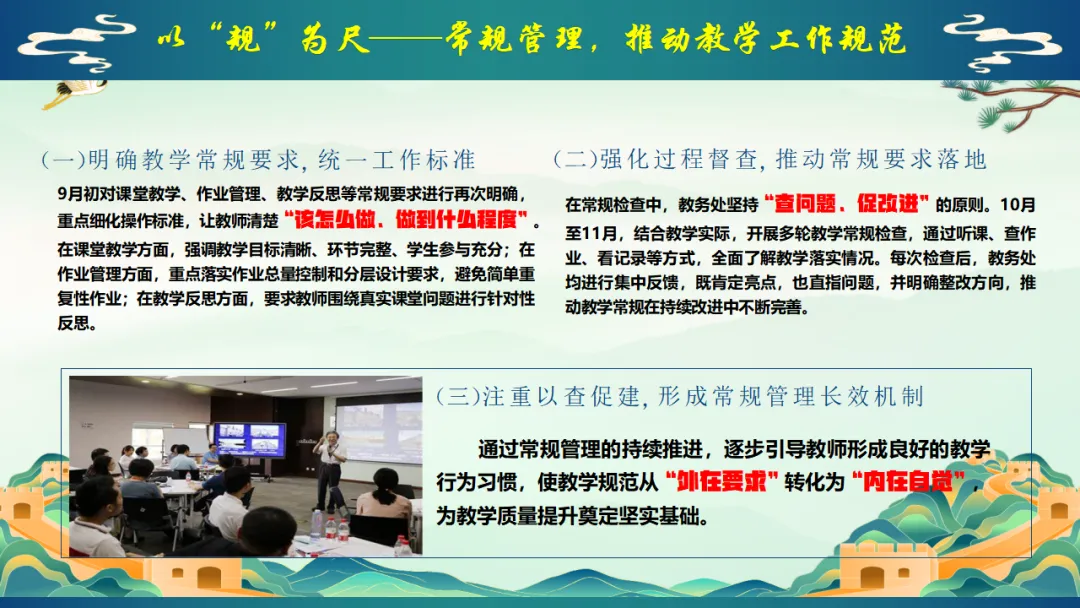 以“规”为尺——常规管理，推动教学工作规范

(一)明确教学常规要求，统一工作标准

9月初对课堂教学、作业管理、教学反思等常规要求进行再次明确，重点细化操作标准，让教师清楚“该怎么做、做到什么程度”。在课堂教学方面，强调教学目标清晰、环节完整、学生参与充分；在作业管理方面，重点落实作业总量控制和分层设计要求，避免简单重复性作业；在教学反思方面，要求教师围绕真实课堂问题进行针对性反思。

(二)强化过程督查，推动常规要求落地

在常规检查中，教务处坚持“查问题、促改进”的原则。10月至11月，结合教学实际，开展多轮教学常规检查，通过听课、查作业、看记录等方式，全面了解教学落实情况。每次检查后，教务处均进行集中反馈，既肯定亮点，也直指问题，并明确整改方向，推动教学常规在持续改进中不断完善。

(三)注重以查促建，形成常规管理长效机制

通过常规管理的持续推进，逐步引导教师形成良好的教学行为习惯，使教学规范从“外在要求”转化为“内在自觉”，为教学质量提升奠定坚实基础。